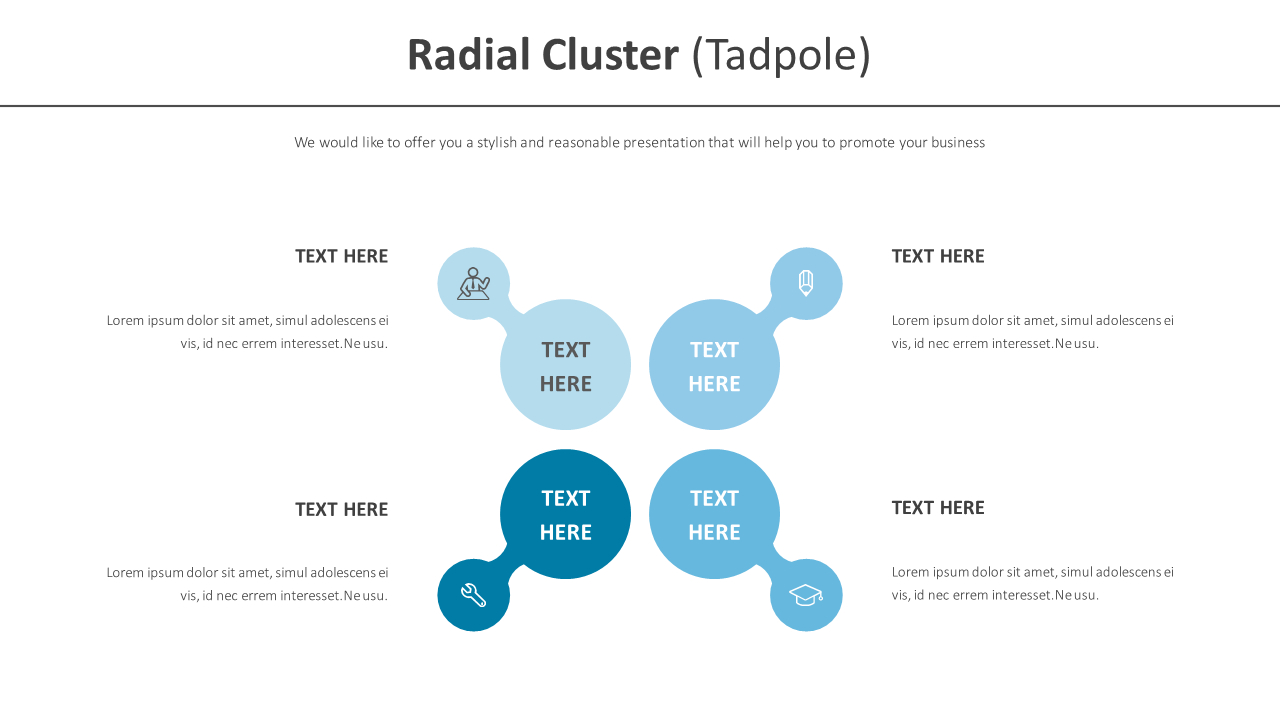 Radial Cluster (Tadpole)

We would like to offer you a stylish and reasonable presentation that will help you to promote your business

TEXT HERE

Lorem ipsum dolor sit amet, simul adolescens ei vis, id nec errem interesset. Ne usu.

TEXT HERE

TEXT HERE

TEXT HERE

Lorem ipsum dolor sit amet, simul adolescens ei vis, id nec errem interesset. Ne usu.

TEXT HERE

Lorem ipsum dolor sit amet, simul adolescens ei vis, id nec errem interesset. Ne usu.

TEXT HERE

TEXT HERE

TEXT HERE

Lorem ipsum dolor sit amet, simul adolescens ei vis, id nec errem interesset. Ne usu.